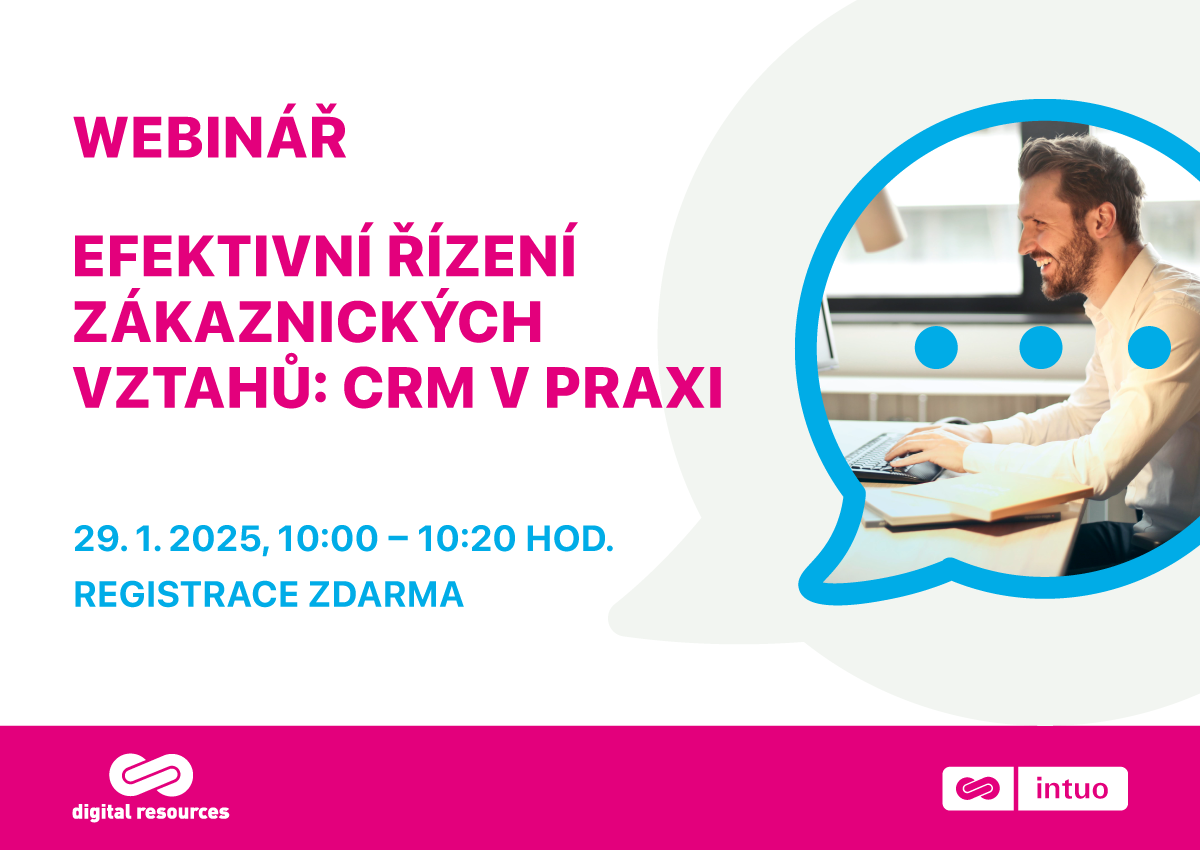 WEBINÁŘ

EFEKTIVNÍ ŘÍZENÍ ZÁKAZNICKÝCH VZTAHŮ: CRM V PRAXI

29. 1. 2025, 10:00 – 10:20 HOD.

REGISTRACE ZDARMA

digital resources

intuo